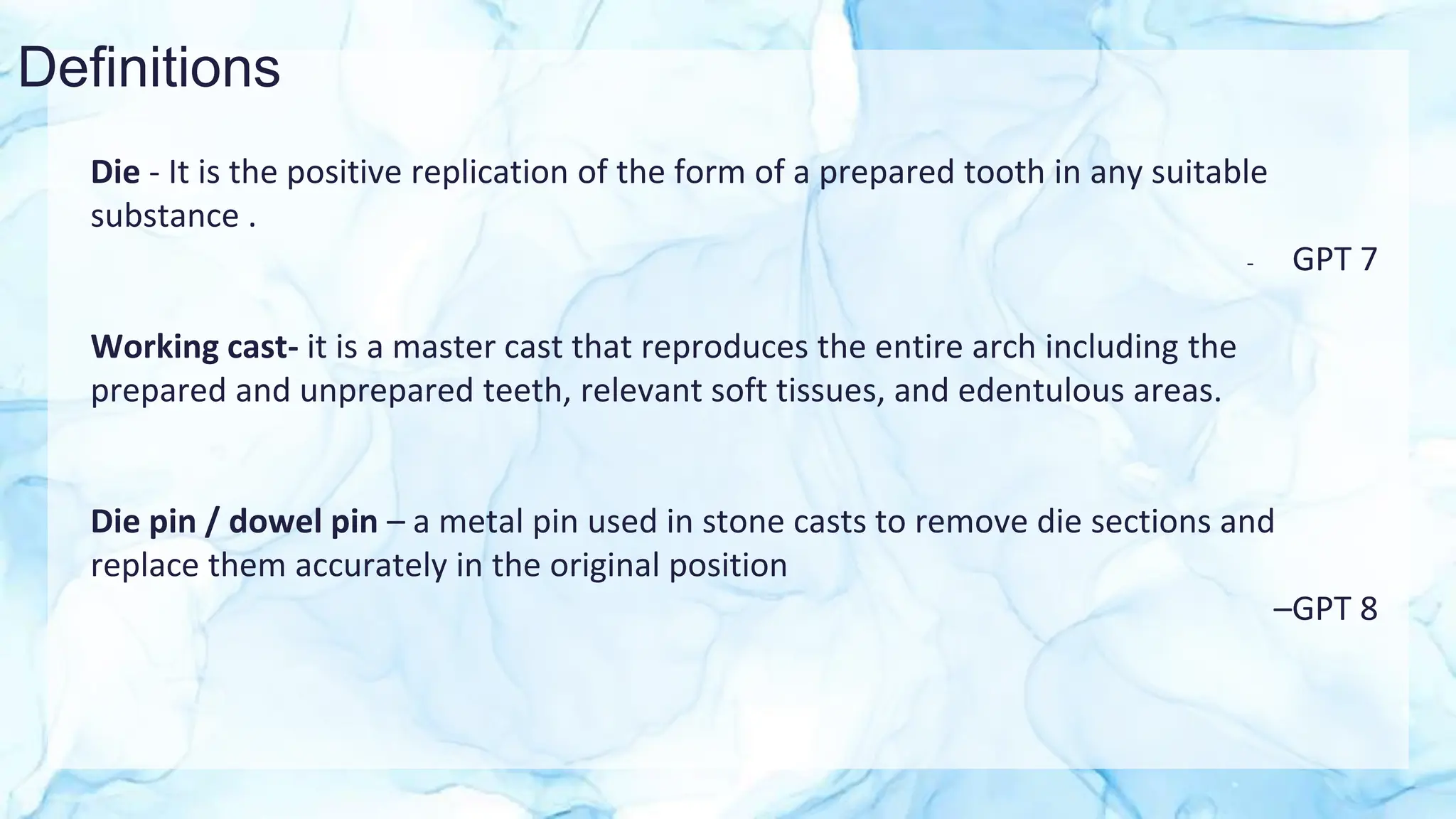 Definitions

Die - It is the positive replication of the form of a prepared tooth in any suitable substance .

- GPT 7

Working cast- it is a master cast that reproduces the entire arch including the prepared and unprepared teeth, relevant soft tissues, and edentulous areas.

Die pin / dowel pin – a metal pin used in stone casts to remove die sections and replace them accurately in the original position

–GPT 8